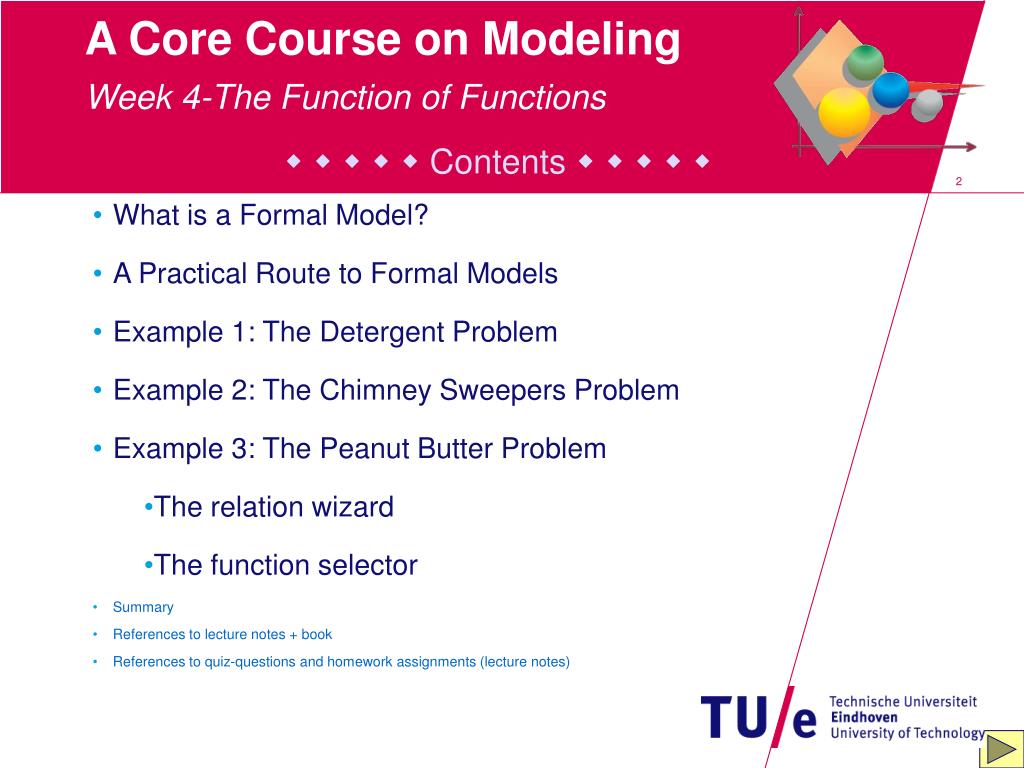 A Core Course on Modeling

Week 4-The Function of Functions

◆ ◆ ◆ ◆ ◆ Contents ◆ ◆ ◆ ◆ ◆

2

• What is a Formal Model?

• A Practical Route to Formal Models

• Example 1: The Detergent Problem

• Example 2: The Chimney Sweepers Problem

• Example 3: The Peanut Butter Problem

•The relation wizard

•The function selector

• Summary

• References to lecture notes + book

• References to quiz-questions and homework assignments (lecture notes)

TU/e Technische Universiteit Eindhoven University of Technology